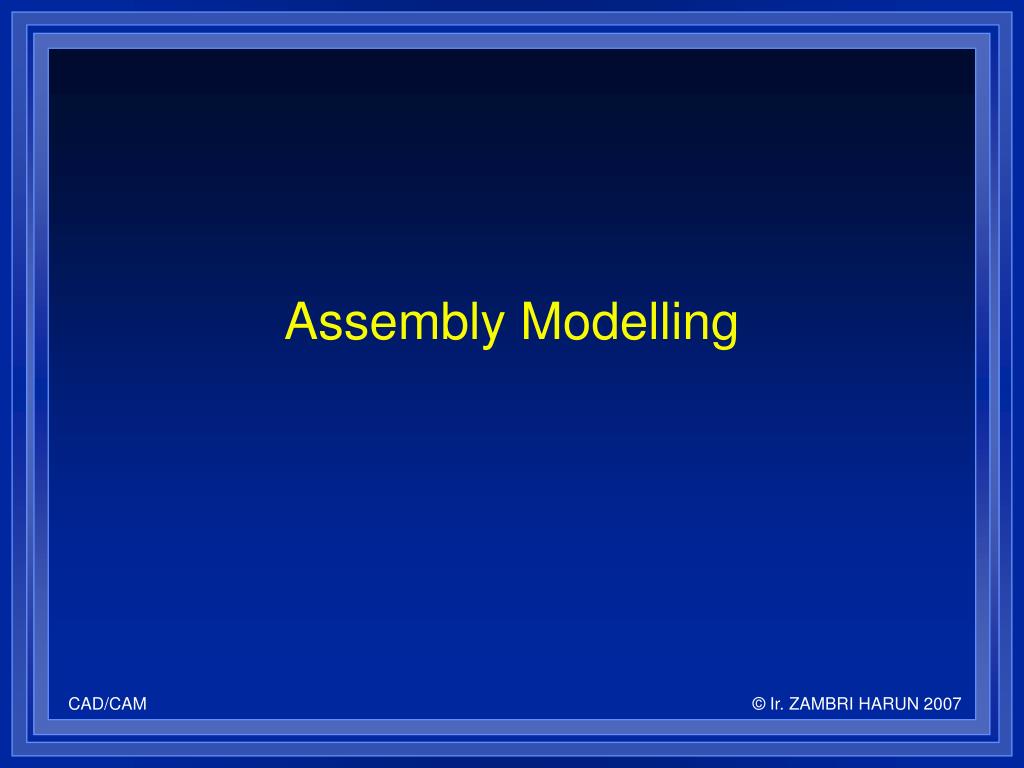 Assembly Modelling

CAD/CAM

© Ir. ZAMBRI HARUN 2007